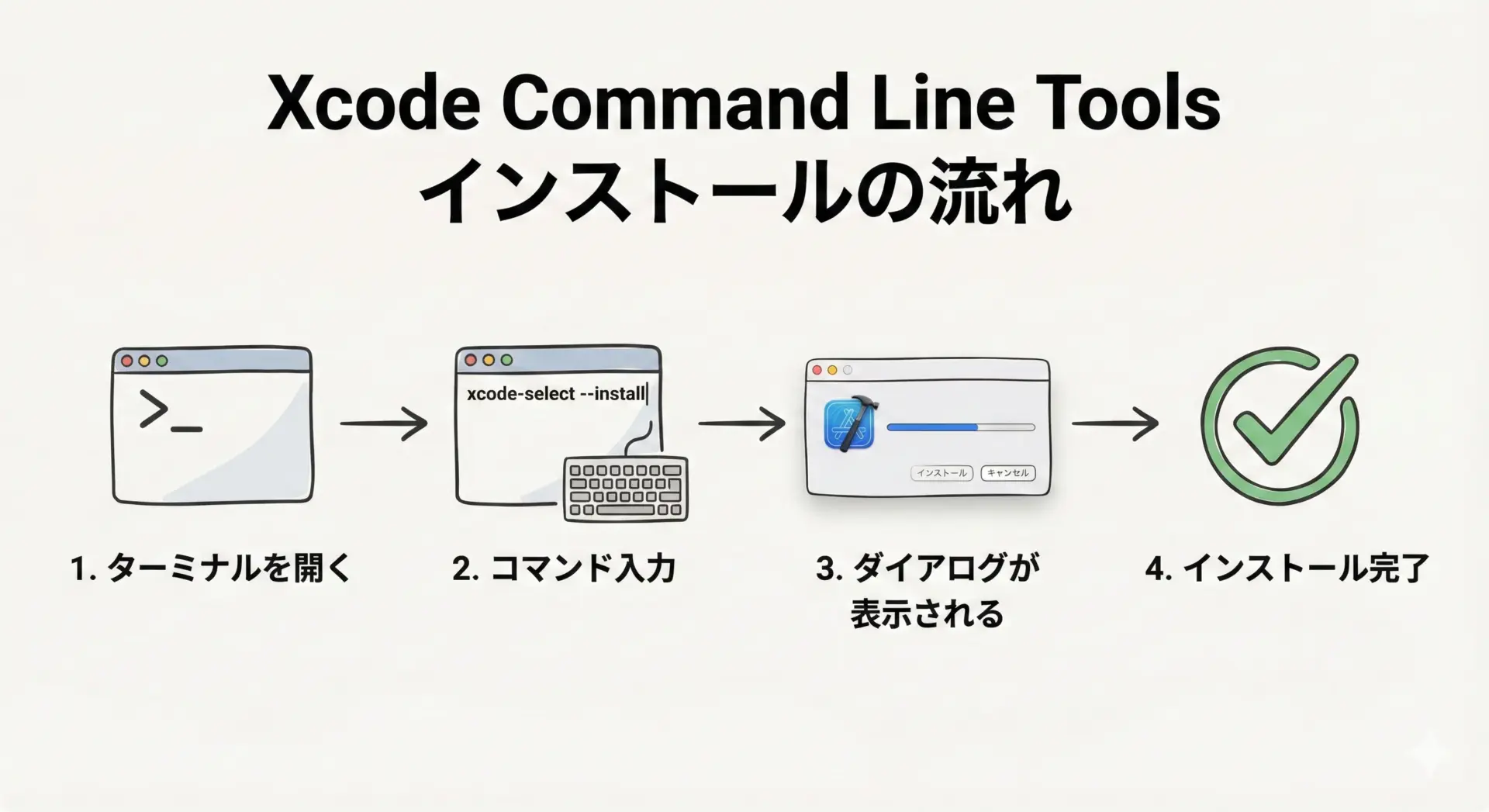 Xcode Command Line Tools
インストールの流れ

>_

xcode-select --install

インストール キャンセル

1. ターミナルを開く

2. コマンド入力

3. ダイアログが表示される

4. インストール完了